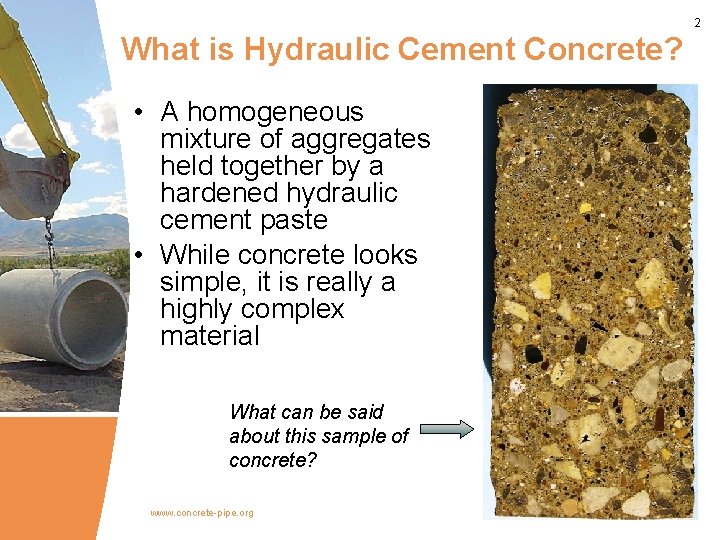 2

What is Hydraulic Cement Concrete?

• A homogeneous mixture of aggregates held together by a hardened hydraulic cement paste

• While concrete looks simple, it is really a highly complex material

What can be said about this sample of concrete?

www.concrete-pipe.org